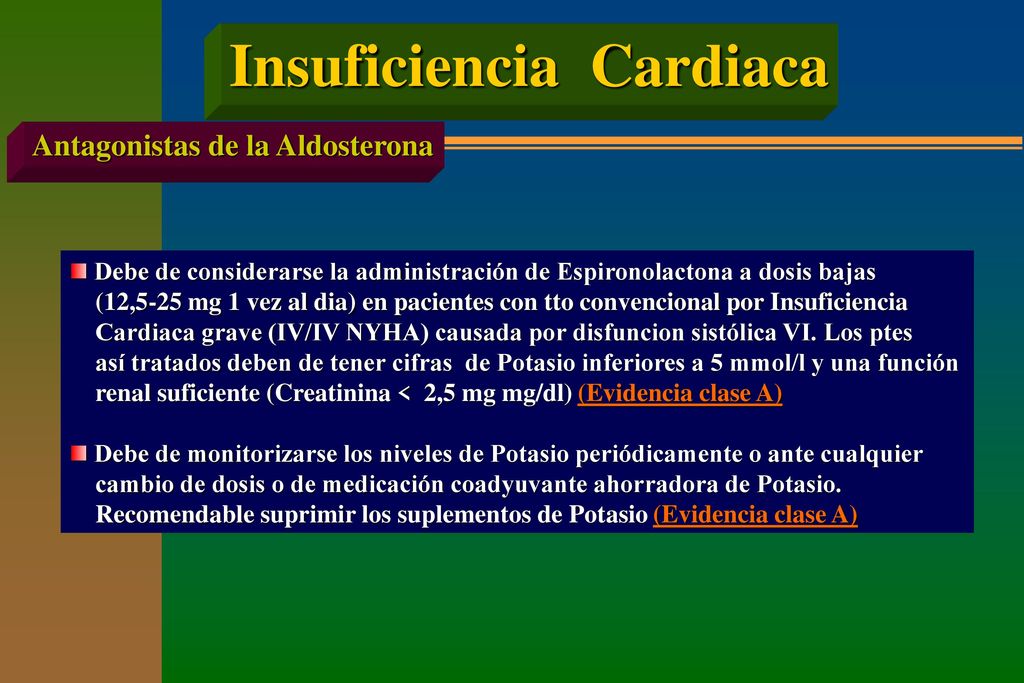 Insuficiencia Cardiaca

Antagonistas de la Aldosterona

Debe de considerarse la administración de Espironolactona a dosis bajas (12,5-25 mg 1 vez al dia) en pacientes con tto convencional por Insuficiencia Cardiaca grave (IV/IV NYHA) causada por disfuncion sistólica VI. Los ptes así tratados deben de tener cifras de Potasio inferiores a 5 mmol/l y una función renal suficiente (Creatinina < 2,5 mg mg/dl) (Evidencia clase A)

Debe de monitorizarse los niveles de Potasio periódicamente o ante cualquier cambio de dosis o de medicación coadyuvante ahorradora de Potasio. Recomendable suprimir los suplementos de Potasio (Evidencia clase A)